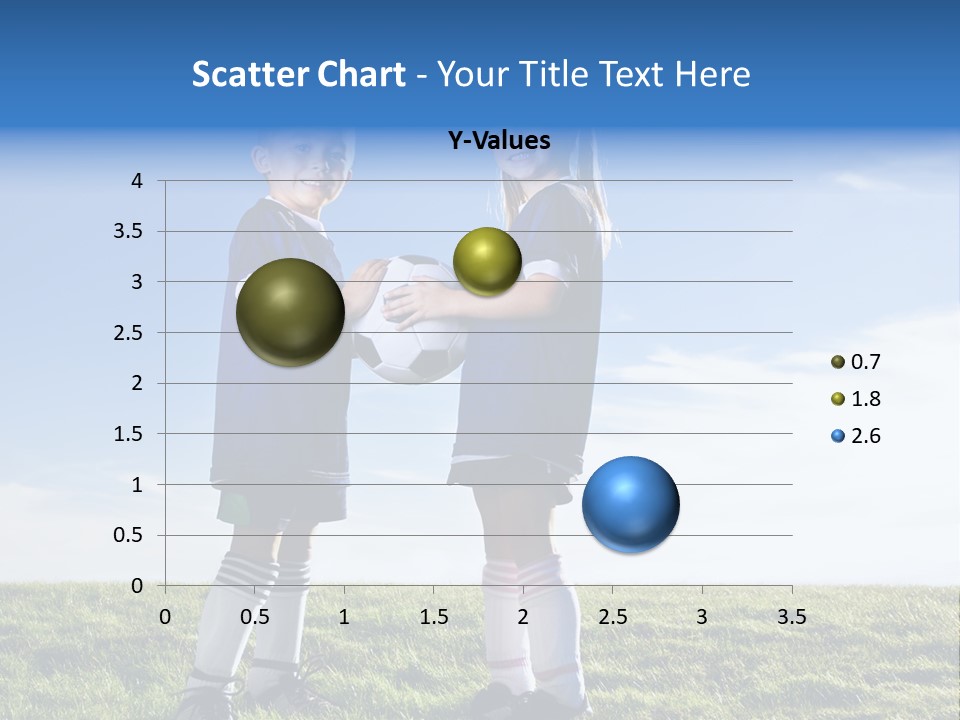 Scatter Chart - Your Title Text Here

Y-Values

4
3.5
3
2.5
2
1.5
1
0.5
0

0 0.5 1 1.5 2 2.5 3 3.5

0.7
1.8
2.6